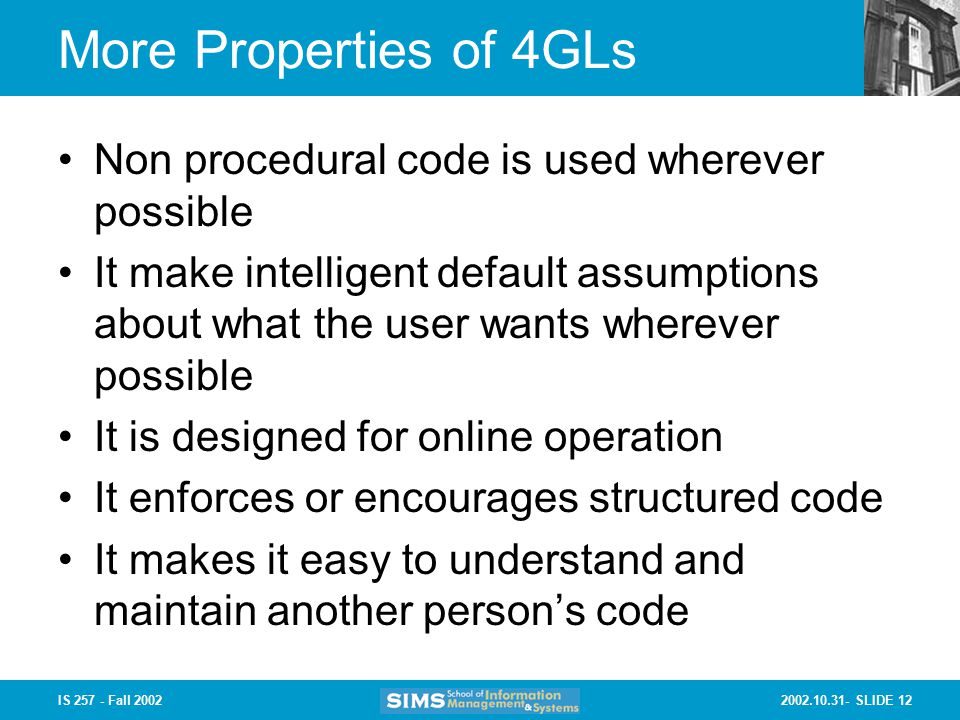 More Properties of 4GLs

• Non procedural code is used wherever possible

• It make intelligent default assumptions about what the user wants wherever possible

• It is designed for online operation

• It enforces or encourages structured code

• It makes it easy to understand and maintain another person's code

IS 257 - Fall 2002

SIMS School of Information Management & Systems

2002.10.31- SLIDE 12